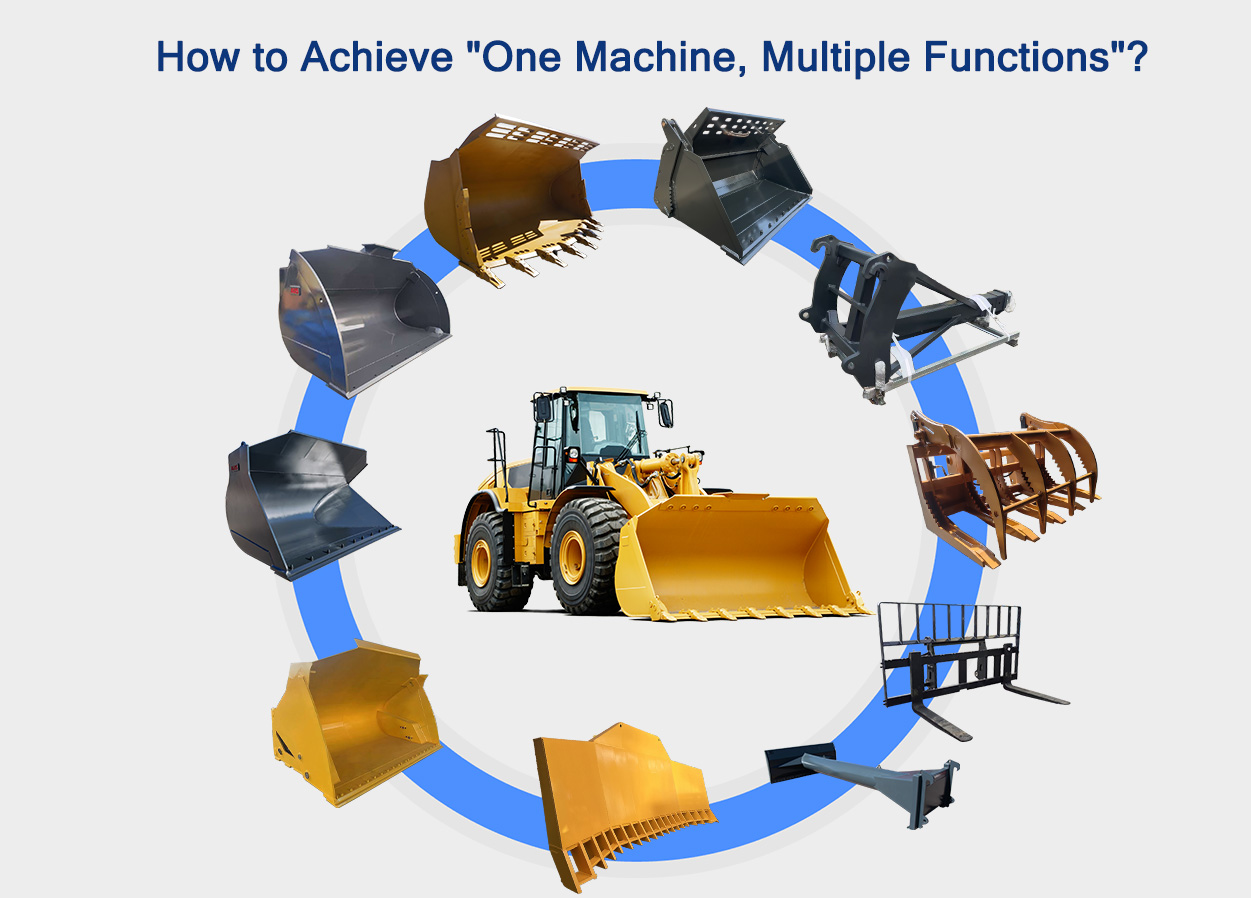 How to Achieve "One Machine, Multiple Functions"?